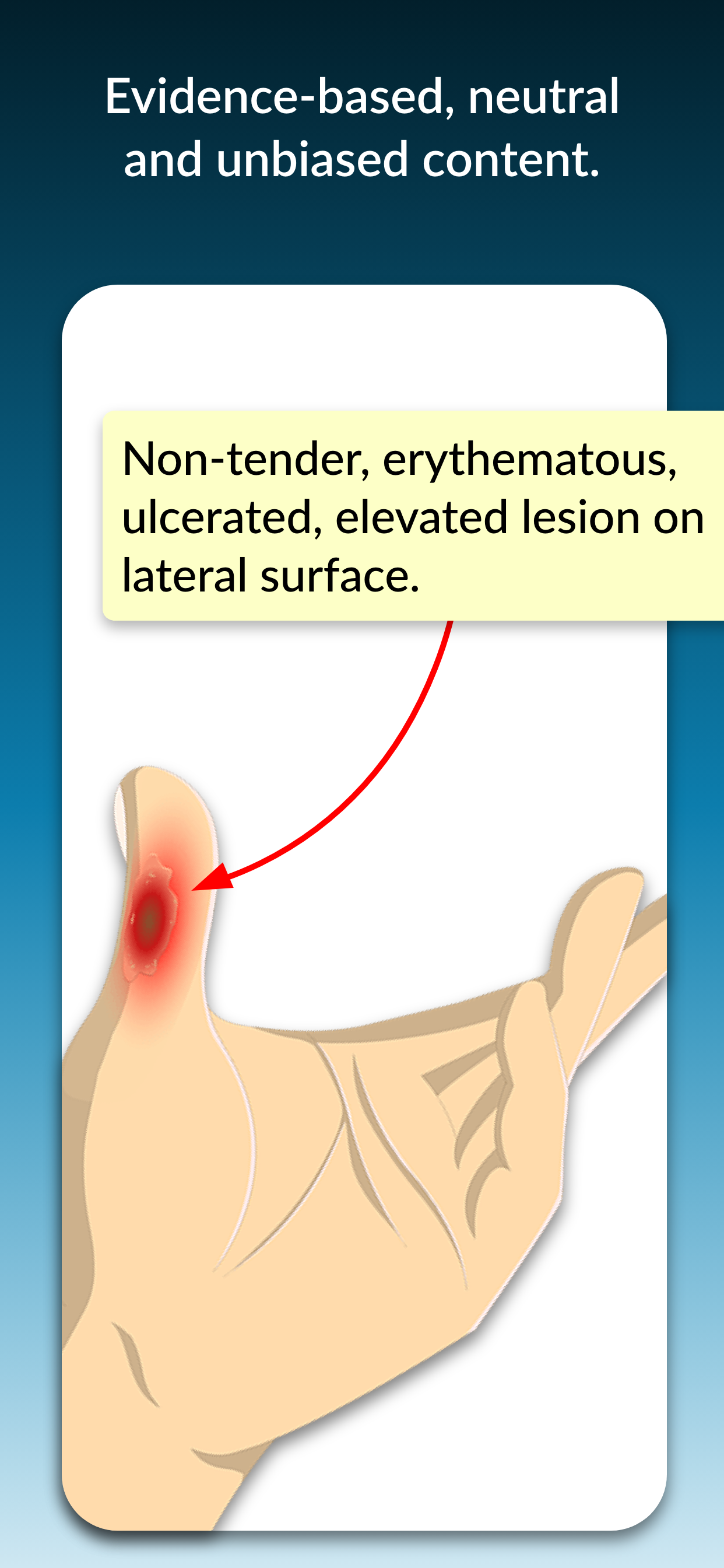 Evidence-based, neutral and unbiased content.

Non-tender, erythematous, ulcerated, elevated lesion on lateral surface.